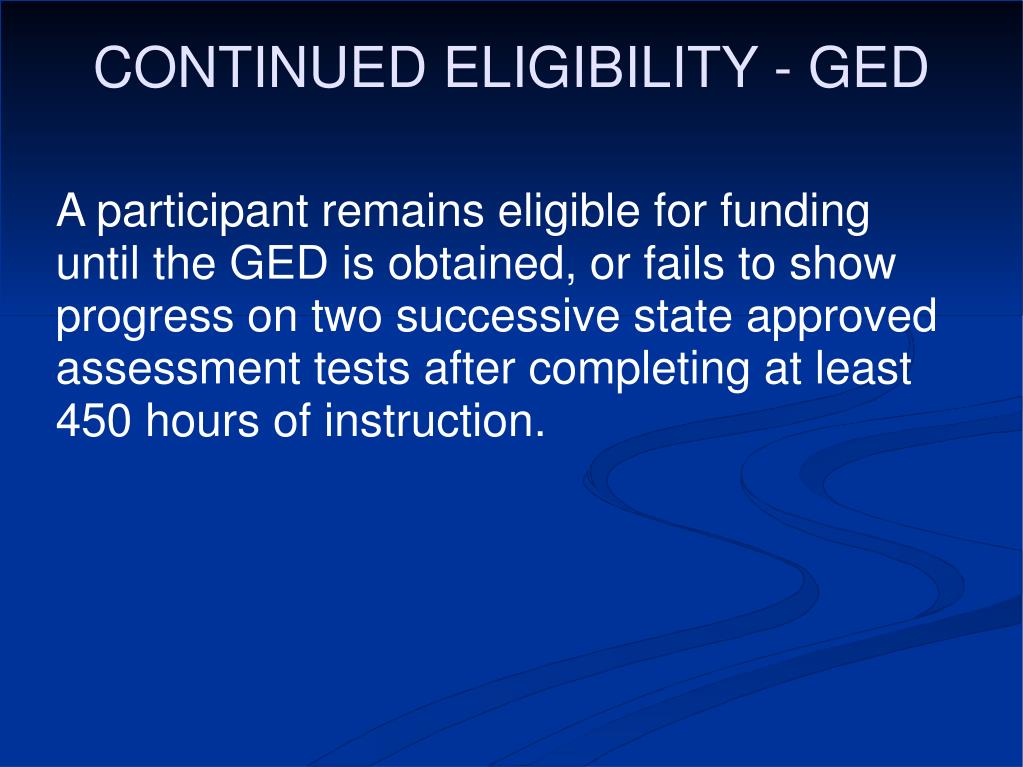 CONTINUED ELIGIBILITY - GED

A participant remains eligible for funding until the GED is obtained, or fails to show progress on two successive state approved assessment tests after completing at least 450 hours of instruction.